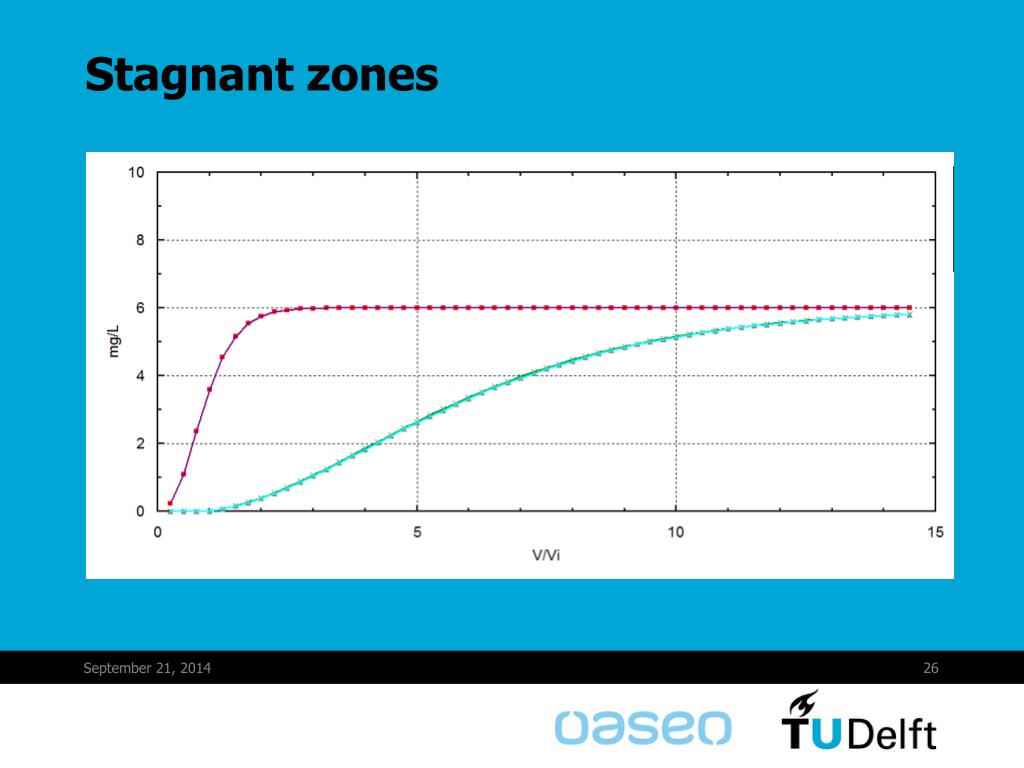 Stagnant zones

10
8
6
4
2
0
mg/L
0
5
10
15
V/Vi

September 21, 2014
26

oaseo
TUDelft